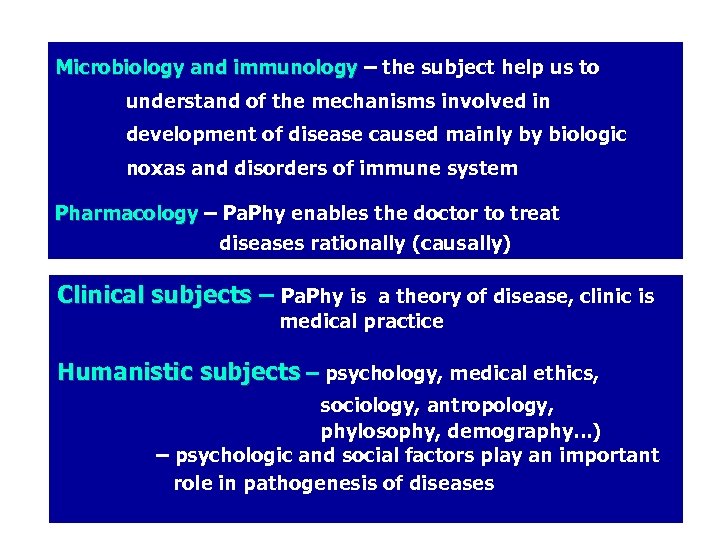 Microbiology and immunology – the subject help us to understand of the mechanisms involved in development of disease caused mainly by biologic noxas and disorders of immune system

Pharmacology – PaPhy enables the doctor to treat diseases rationally (causally)

Clinical subjects – PaPhy is a theory of disease, clinic is medical practice

Humanistic subjects – psychology, medical ethics, sociology, antropology, phylosophy, demography...)
– psychologic and social factors play an important role in pathogenesis of diseases